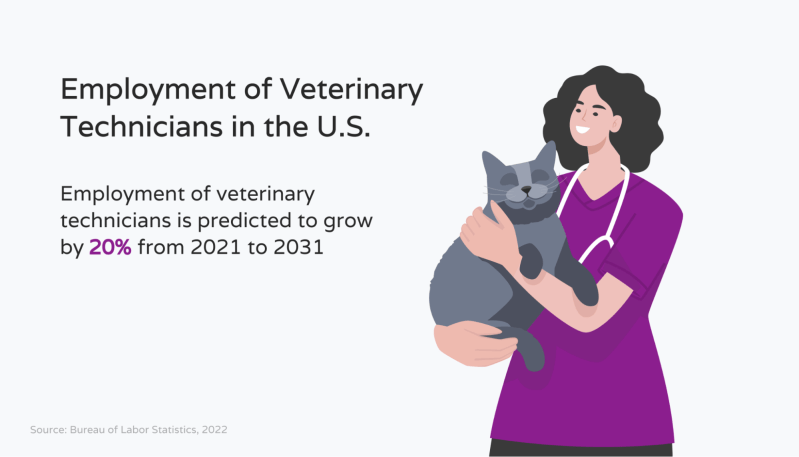 Employment of Veterinary Technicians in the U.S.

Employment of veterinary technicians is predicted to grow by 20% from 2021 to 2031

Source: Bureau of Labor Statistics, 2022